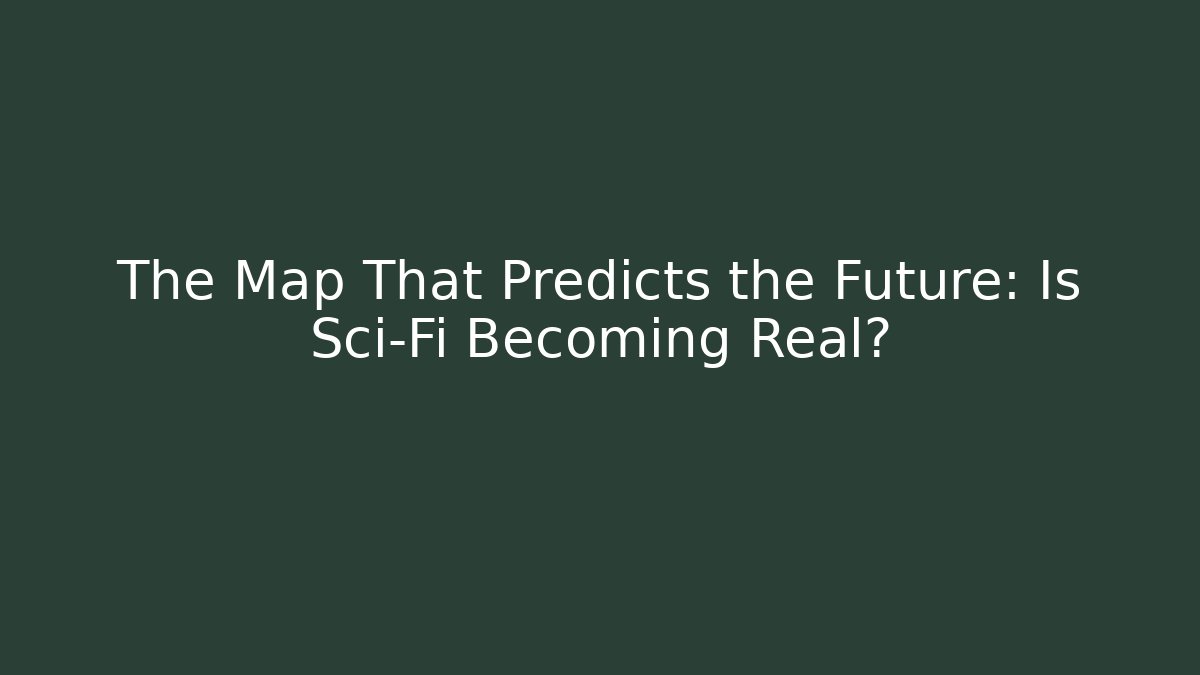 The Map That Predicts the Future: Is Sci-Fi Becoming Real?